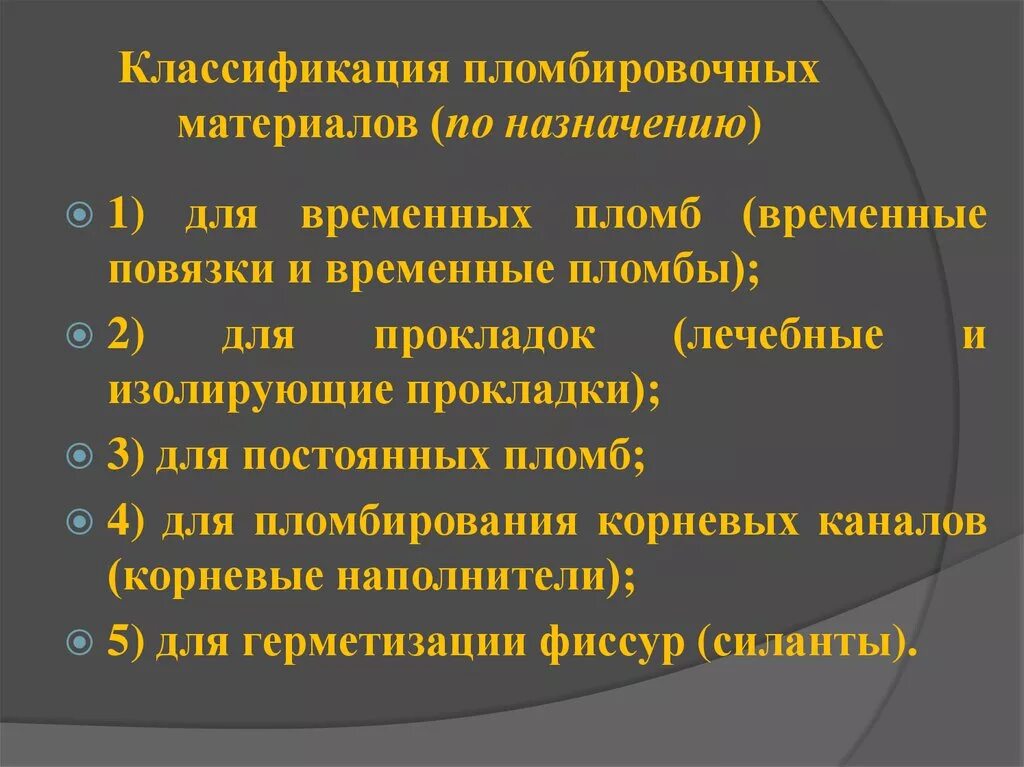 Классификация пломбировочных материалов (по назначению)

1) для временных пломб (временные повязки и временные пломбы);

2) для прокладок (лечебные и изолирующие прокладки);

3) для постоянных пломб;

4) для пломбирования корневых каналов (корневые наполнители);

5) для герметизации фиссур (силанты).